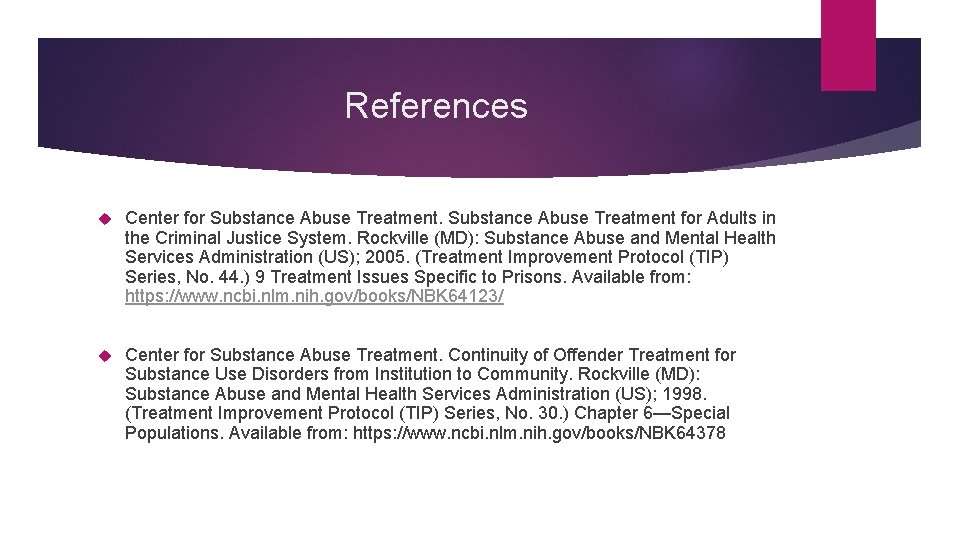 References

Center for Substance Abuse Treatment. Substance Abuse Treatment for Adults in the Criminal Justice System. Rockville (MD): Substance Abuse and Mental Health Services Administration (US); 2005. (Treatment Improvement Protocol (TIP) Series, No. 44.) 9 Treatment Issues Specific to Prisons. Available from: https://www.ncbi.nlm.nih.gov/books/NBK64123/

Center for Substance Abuse Treatment. Continuity of Offender Treatment for Substance Use Disorders from Institution to Community. Rockville (MD): Substance Abuse and Mental Health Services Administration (US); 1998. (Treatment Improvement Protocol (TIP) Series, No. 30.) Chapter 6—Special Populations. Available from: https://www.ncbi.nlm.nih.gov/books/NBK64378